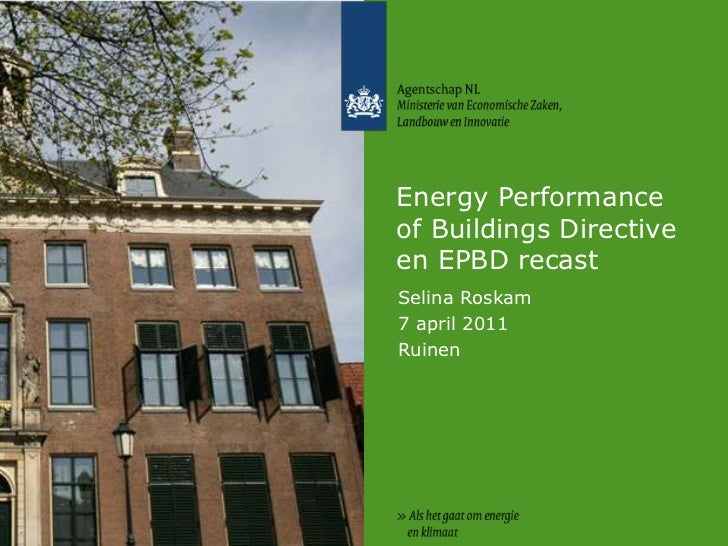 Agentschap NL
Ministerie van Economische Zaken, Landbouw en Innovatie

Energy Performance of Buildings Directive en EPBD recast

Selina Roskam
7 april 2011
Ruinen

» Als het gaat om energie en klimaat